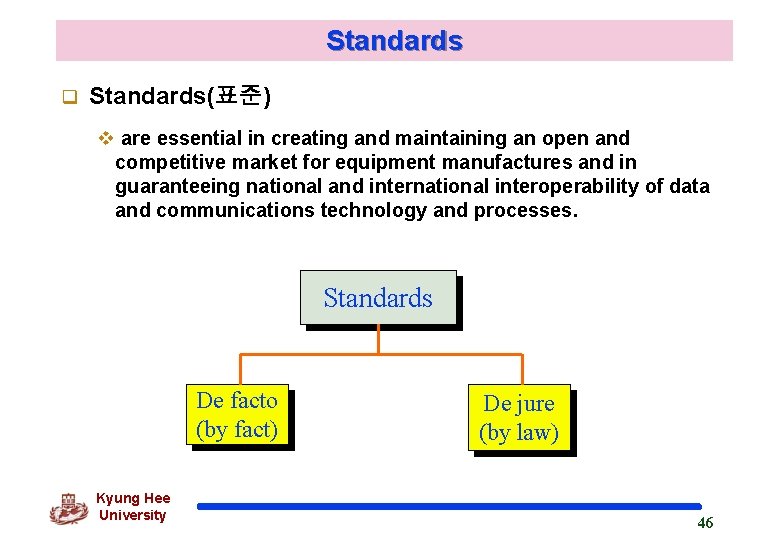 Standards

Standards(표준)

are essential in creating and maintaining an open and competitive market for equipment manufactures and in guaranteeing national and international interoperability of data and communications technology and processes.

Standards

De facto
(by fact)

De jure
(by law)

Kyung Hee
University

46